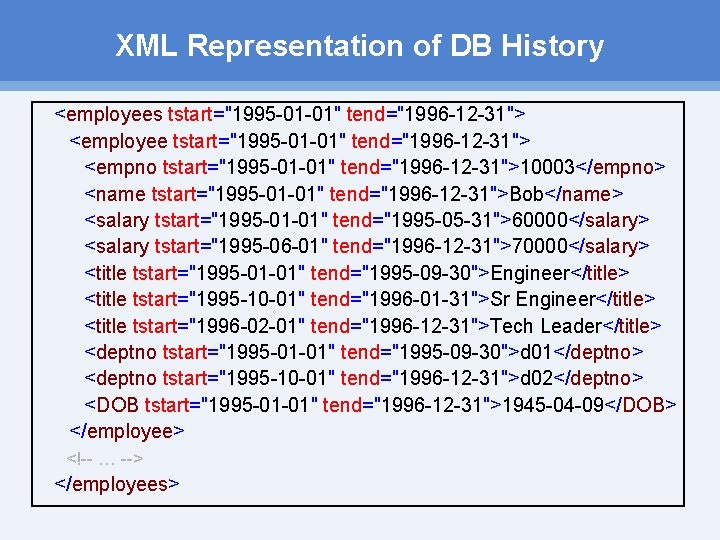 XML Representation of DB History

<employees tstart="1995-01-01" tend="1996-12-31">
<employee tstart="1995-01-01" tend="1996-12-31">
<empno tstart="1995-01-01" tend="1996-12-31">10003</empno>
<name tstart="1995-01-01" tend="1996-12-31">Bob</name>
<salary tstart="1995-01-01" tend="1995-05-31">60000</salary>
<salary tstart="1995-06-01" tend="1996-12-31">70000</salary>
<title tstart="1995-01-01" tend="1995-09-30">Engineer</title>
<title tstart="1995-10-01" tend="1996-01-31">Sr Engineer</title>
<title tstart="1996-02-01" tend="1996-12-31">Tech Leader</title>
<deptno tstart="1995-01-01" tend="1995-09-30">d01</deptno>
<deptno tstart="1995-10-01" tend="1996-12-31">d02</deptno>
<DOB tstart="1995-01-01" tend="1996-12-31">1945-04-09</DOB>
</employee>
<!-- … -->
</employees>